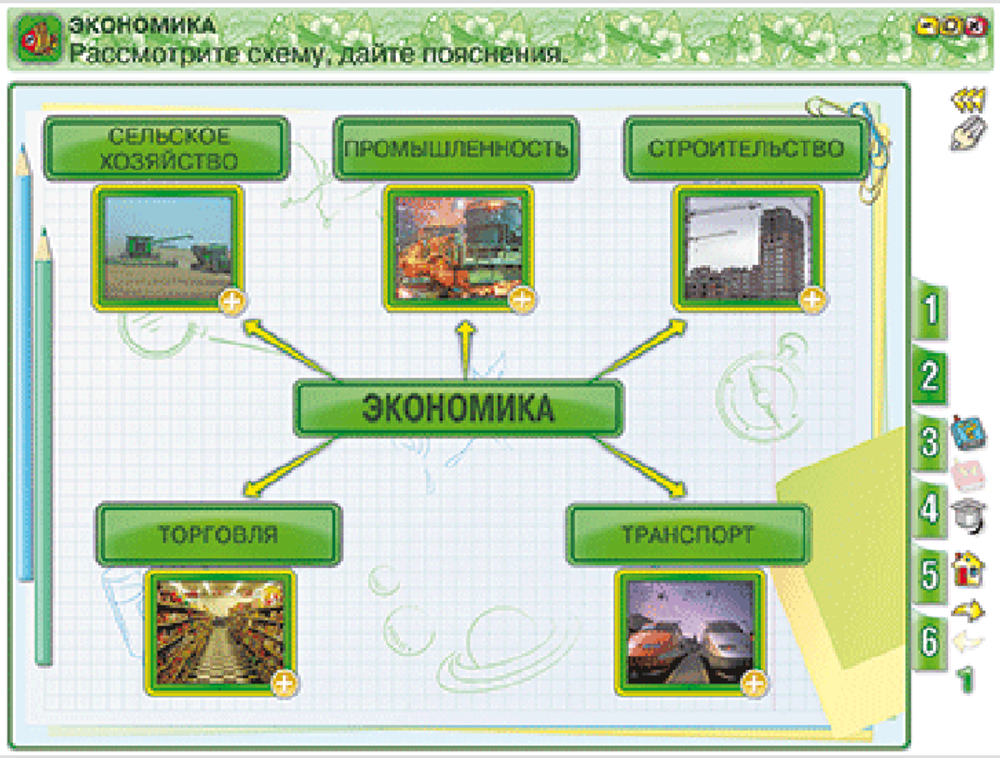 ЭКОНОМИКА
Рассмотрите схему, дайте пояснения.

СЕЛЬСКОЕ ХОЗЯЙСТВО

ПРОМЫШЛЕННОСТЬ

СТРОИТЕЛЬСТВО

ЭКОНОМИКА

ТОРГОВЛЯ

ТРАНСПОРТ

1
2
3
4
5
6
1